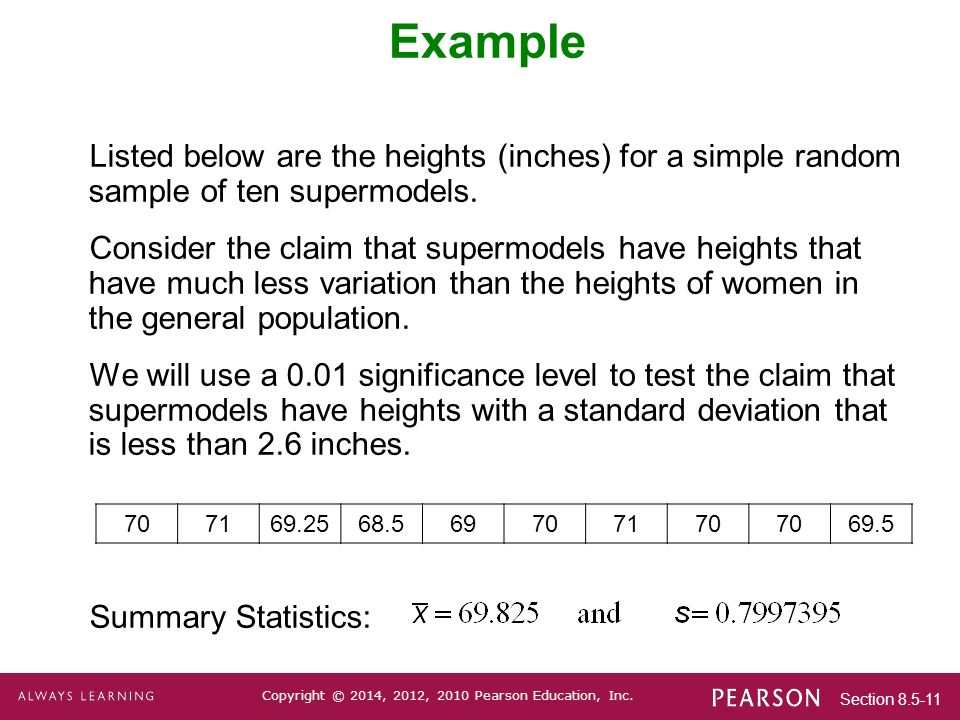 Example

Listed below are the heights (inches) for a simple random sample of ten supermodels.

Consider the claim that supermodels have heights that have much less variation than the heights of women in the general population.

We will use a 0.01 significance level to test the claim that supermodels have heights with a standard deviation that is less than 2.6 inches.

| 70 | 71 | 69.25 | 68.5 | 69 | 70 | 71 | 70 | 70 | 69.5 |
|---|---|---|---|---|---|---|---|---|---|

Summary Statistics: $\bar{x} = 69.825$ and $s = 0.7997395$

ALWAYS LEARNING Copyright © 2014, 2012, 2010 Pearson Education, Inc. PEARSON Section 8.5-11